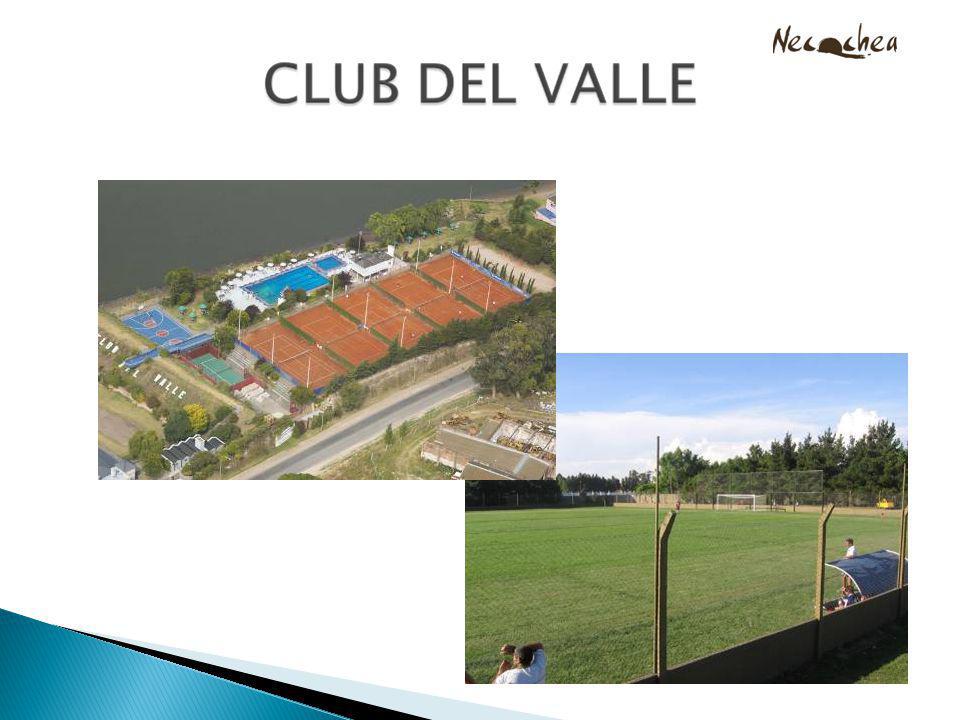 Necochea

CLUB DEL VALLE

VALLE